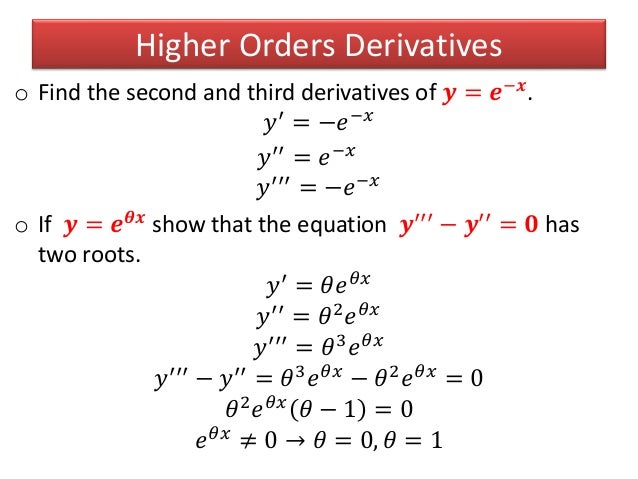 Higher Orders Derivatives

o Find the second and third derivatives of $y = e^{-x}$.

$y' = -e^{-x}$
$y'' = e^{-x}$
$y''' = -e^{-x}$

o If $y = e^{\theta x}$ show that the equation $y''' - y'' = 0$ has two roots.

$y' = \theta e^{\theta x}$
$y'' = \theta^2 e^{\theta x}$
$y''' = \theta^3 e^{\theta x}$
$y''' - y'' = \theta^3 e^{\theta x} - \theta^2 e^{\theta x} = 0$
$\theta^2 e^{\theta x}(\theta - 1) = 0$
$e^{\theta x} \neq 0 \rightarrow \theta = 0, \theta = 1$